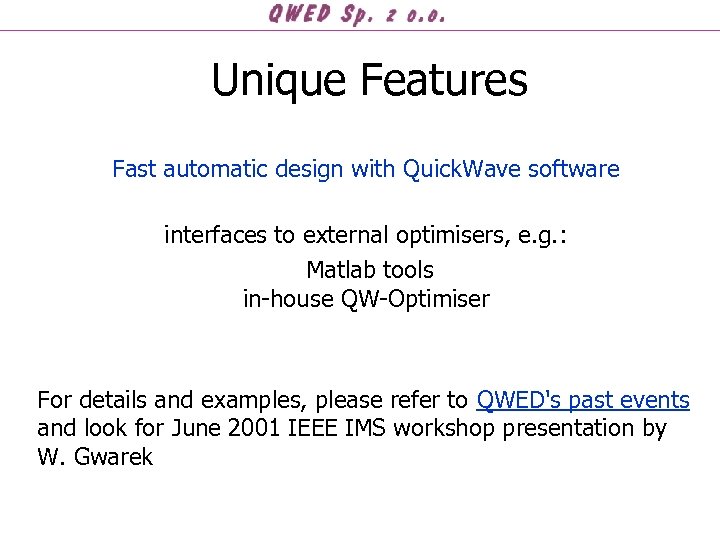 QWED Sp. z o.o.

Unique Features

Fast automatic design with QuickWave software

interfaces to external optimisers, e.g.:

Matlab tools
in-house QW-Optimiser

For details and examples, please refer to QWED's past events and look for June 2001 IEEE IMS workshop presentation by W. Gwarek